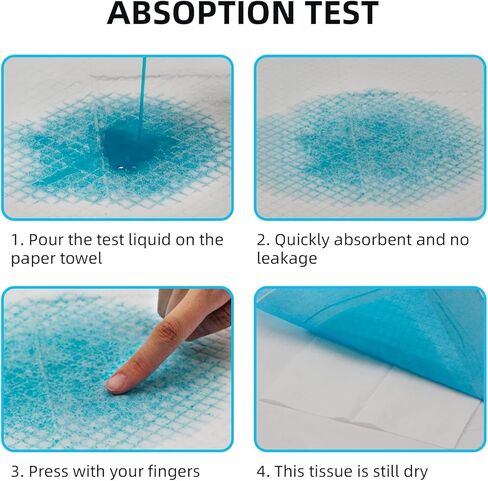 ABSOPTION TEST

1. Pour the test liquid on the paper towel

2. Quickly absorbent and no leakage

3. Press with your fingers

4. This tissue is still dry